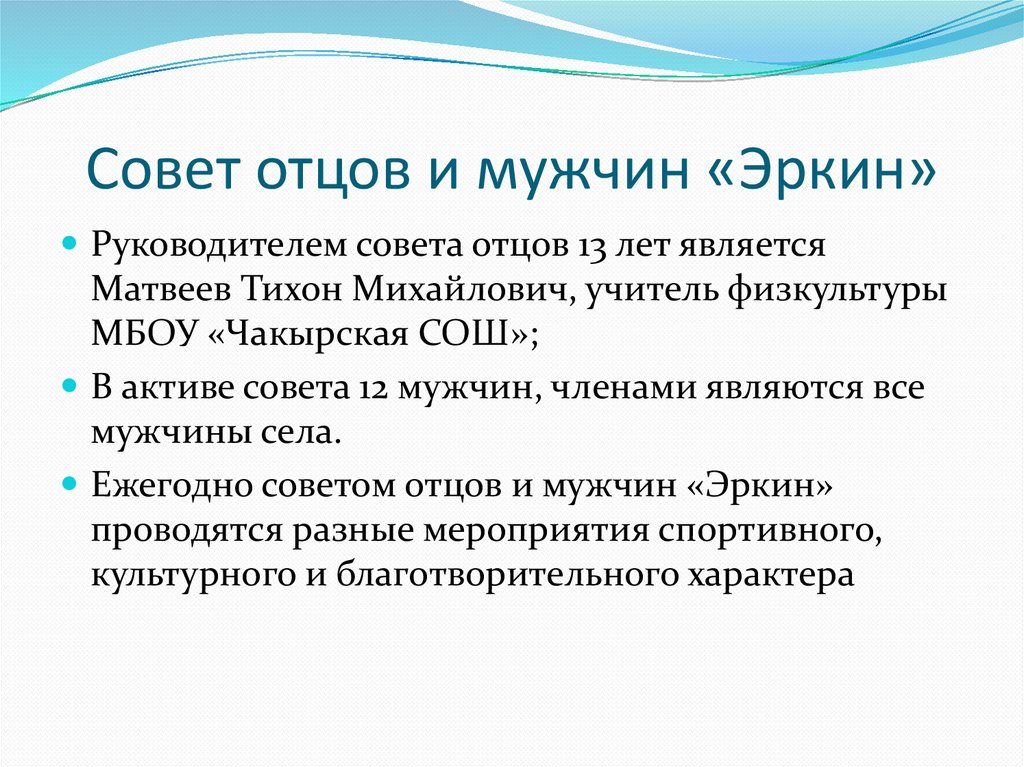 Совет отцов и мужчин «Эркин»

Руководителем совета отцов 13 лет является Матвеев Тихон Михайлович, учитель физкультуры МБОУ «Чакырская СОШ»;

В активе совета 12 мужчин, членами являются все мужчины села.

Ежегодно советом отцов и мужчин «Эркин» проводятся разные мероприятия спортивного, культурного и благотворительного характера